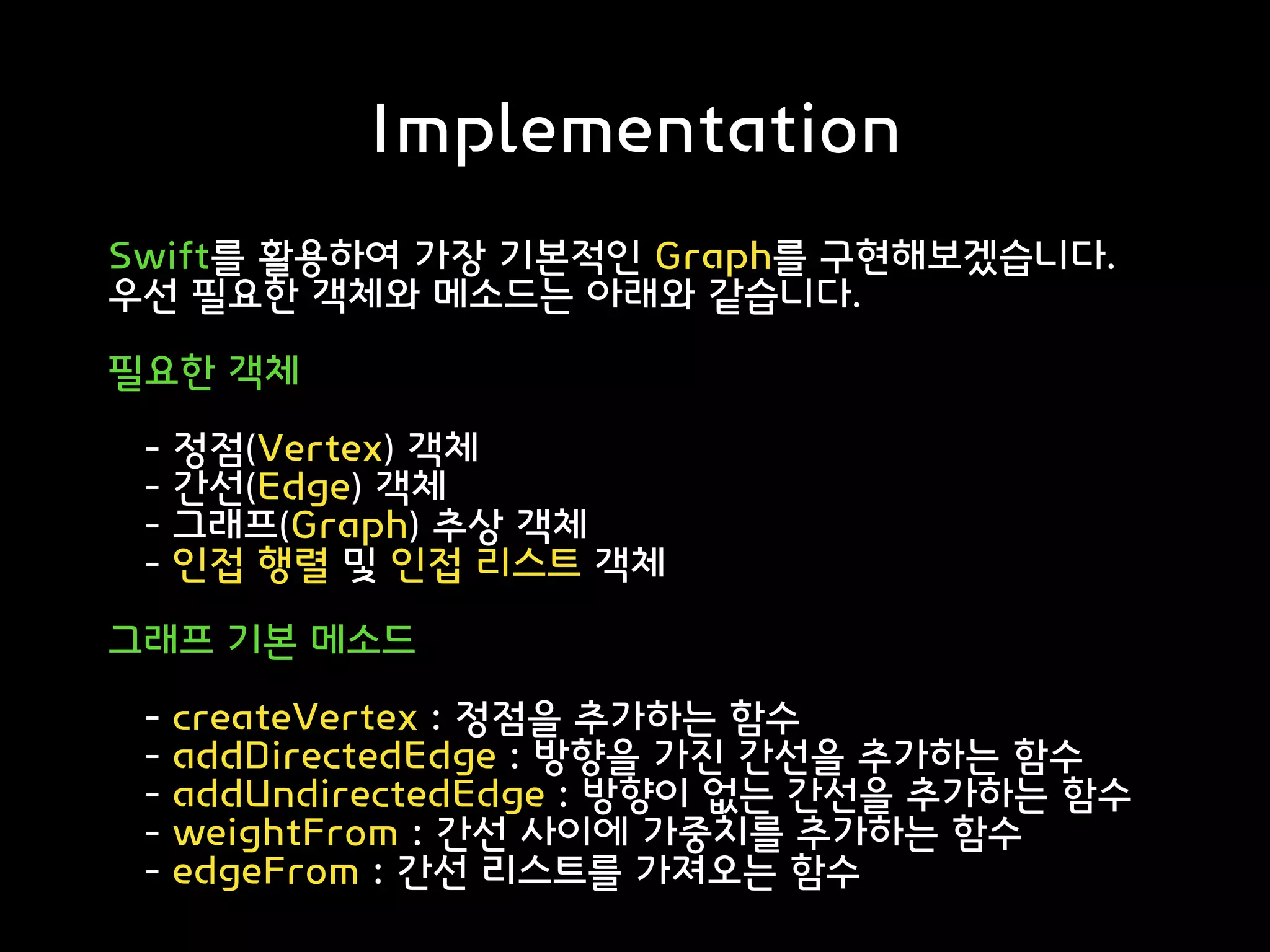 Implementation

Swift를 활용하여 가장 기본적인 Graph를 구현해보겠습니다. 우선 필요한 객체와 메소드는 아래와 같습니다.

필요한 객체

- 정점(Vertex) 객체
- 간선(Edge) 객체
- 그래프(Graph) 추상 객체
- 인접 행렬 및 인접 리스트 객체

그래프 기본 메소드

- createVertex : 정점을 추가하는 함수
- addDirectedEdge : 방향을 가진 간선을 추가하는 함수
- addUndirectedEdge : 방향이 없는 간선을 추가하는 함수
- weightFrom : 간선 사이에 가중치를 추가하는 함수
- edgeFrom : 간선 리스트를 가져오는 함수